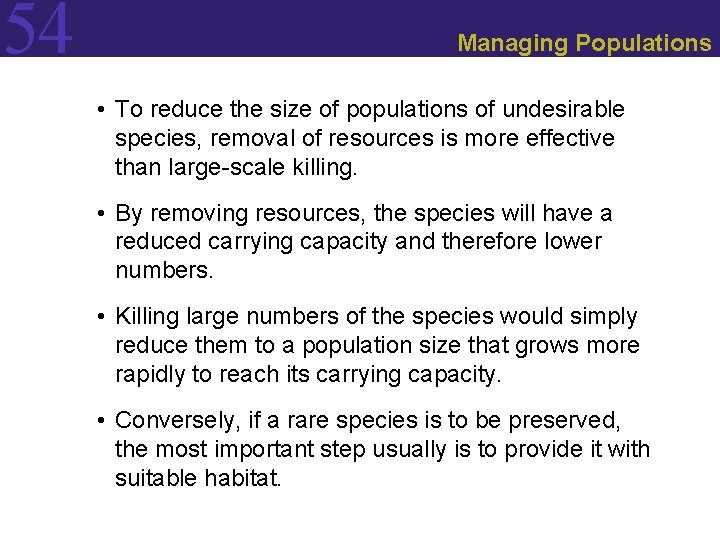 54

Managing Populations

• To reduce the size of populations of undesirable species, removal of resources is more effective than large-scale killing.

• By removing resources, the species will have a reduced carrying capacity and therefore lower numbers.

• Killing large numbers of the species would simply reduce them to a population size that grows more rapidly to reach its carrying capacity.

• Conversely, if a rare species is to be preserved, the most important step usually is to provide it with suitable habitat.